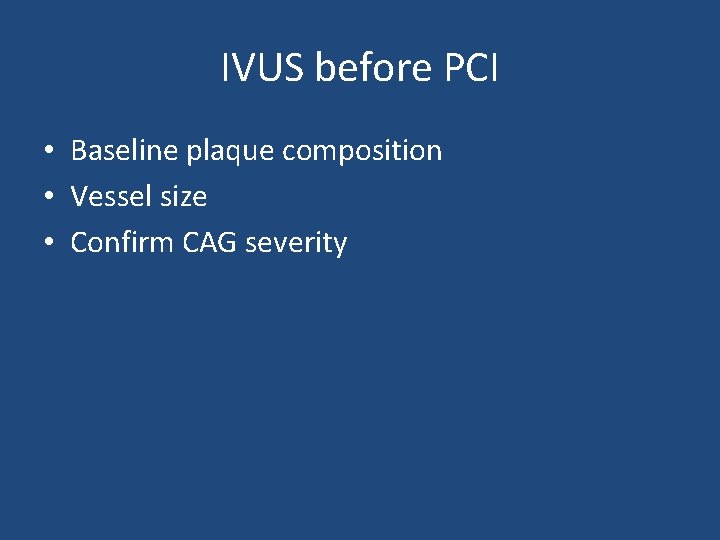 IVUS before PCI

• Baseline plaque composition
• Vessel size
• Confirm CAG severity